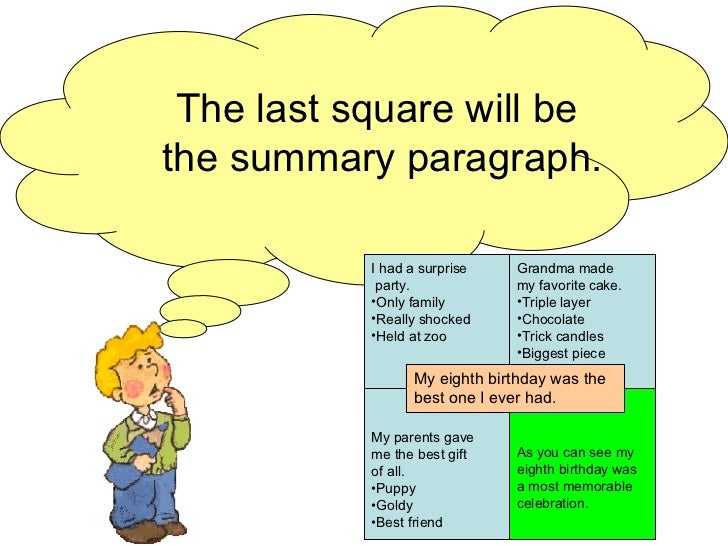 The last square will be the summary paragraph.

I had a surprise party.
•Only family
•Really shocked
•Held at zoo

Grandma made my favorite cake.
•Triple layer
•Chocolate
•Trick candles
•Biggest piece

My eighth birthday was the best one I ever had.

My parents gave me the best gift of all.
•Puppy
•Goldy
•Best friend

As you can see my eighth birthday was a most memorable celebration.